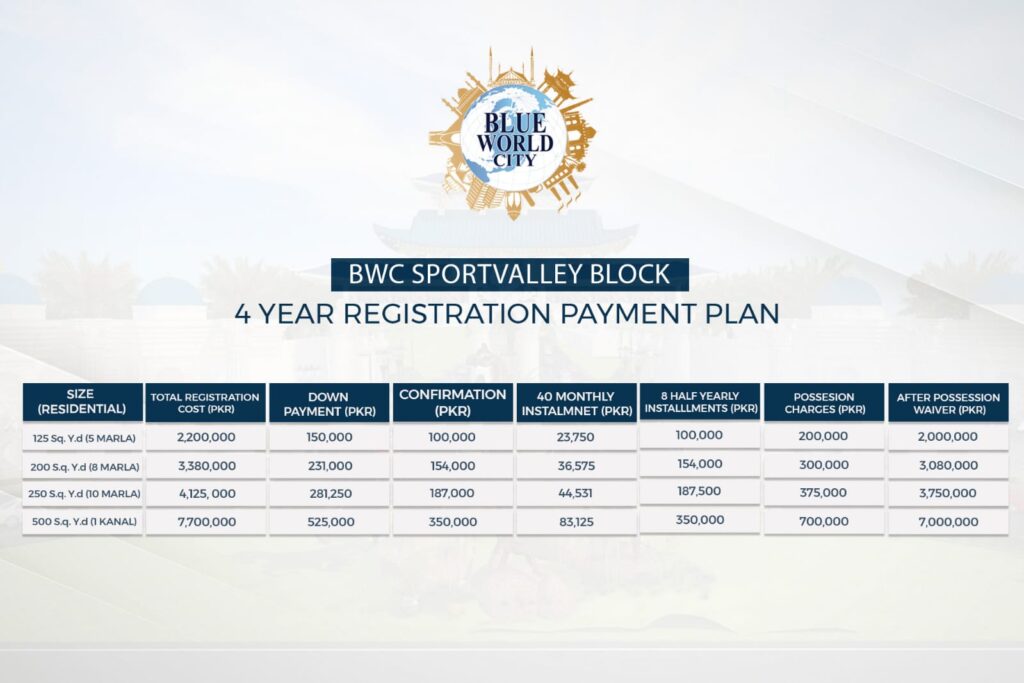 BLUE WORLD CITY

BWC SPORTVALLEY BLOCK
4 YEAR REGISTRATION PAYMENT PLAN

| SIZE (RESIDENTIAL) | TOTAL REGISTRATION COST (PKR) | DOWN PAYMENT (PKR) | CONFIRMATION (PKR) | 40 MONTHLY INSTALMNET (PKR) | 8 HALF YEARLY INSTALLMENTS (PKR) | POSSESION CHARGES (PKR) | AFTER POSSESSION WAIVER (PKR) |
|---|---|---|---|---|---|---|---|
| 125 Sq. Y.d (5 MARLA) | 2,200,000 | 150,000 | 100,000 | 23,750 | 100,000 | 200,000 | 2,000,000 |
| 200 S.q. Y.d (8 MARLA) | 3,380,000 | 231,000 | 154,000 | 36,575 | 154,000 | 300,000 | 3,080,000 |
| 250 S.q. Y.d (10 MARLA) | 4,125, 000 | 281,250 | 187,000 | 44,531 | 187,500 | 375,000 | 3,750,000 |
| 500 S.q. Y.d (1 KANAL) | 7,700,000 | 525,000 | 350,000 | 83,125 | 350,000 | 700,000 | 7,000,000 |